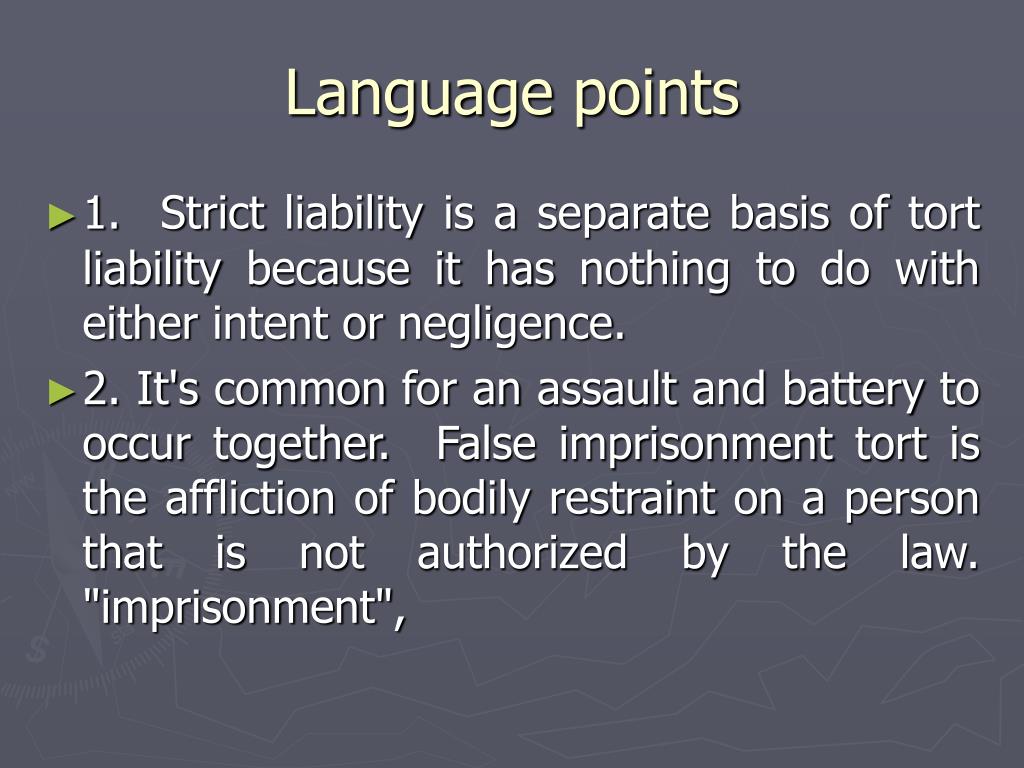 Language points

►1. Strict liability is a separate basis of tort liability because it has nothing to do with either intent or negligence.

►2. It's common for an assault and battery to occur together. False imprisonment tort is the affliction of bodily restraint on a person that is not authorized by the law. "imprisonment",